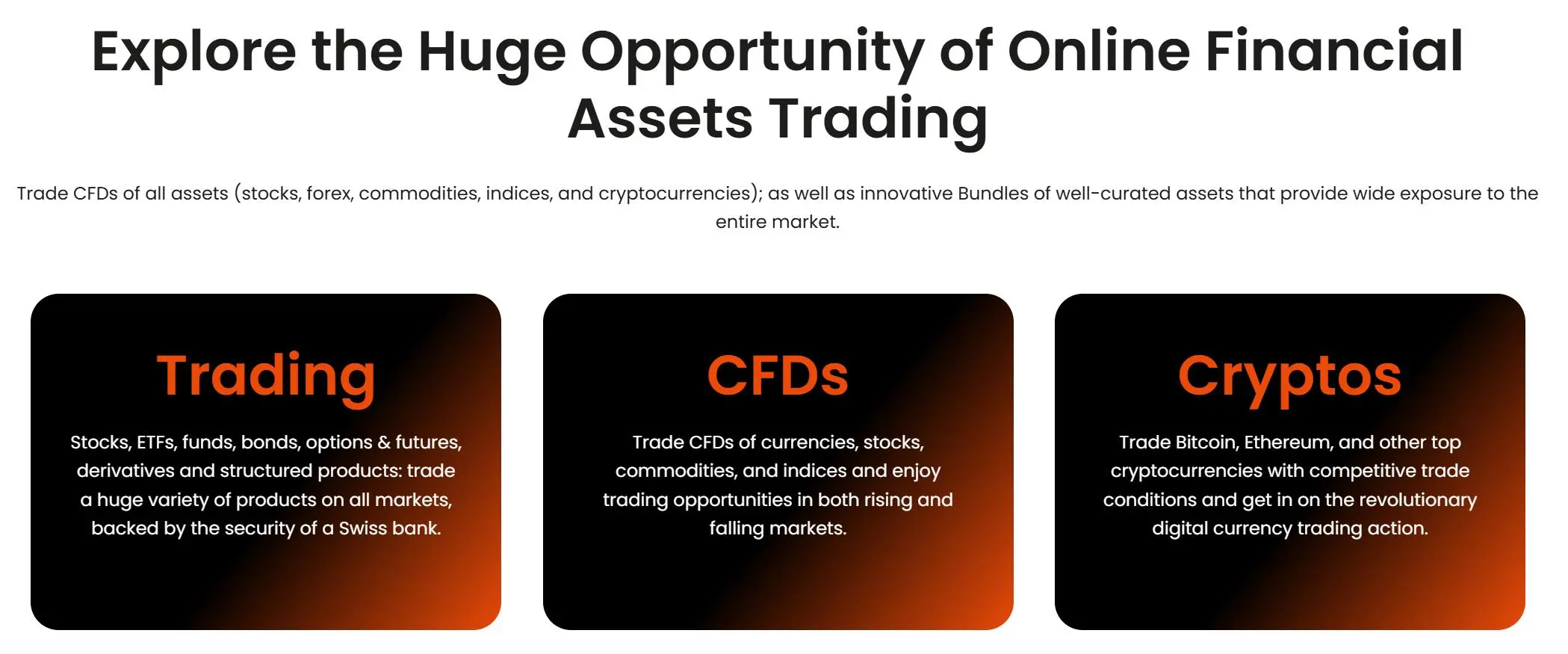 Explore the Huge Opportunity of Online Financial Assets Trading

Trade CFDs of all assets (stocks, forex, commodities, indices, and cryptocurrencies); as well as innovative Bundles of well-curated assets that provide wide exposure to the entire market.

Trading

Stocks, ETFs, funds, bonds, options & futures, derivatives and structured products: trade a huge variety of products on all markets, backed by the security of a Swiss bank.

CFDs

Trade CFDs of currencies, stocks, commodities, and indices and enjoy trading opportunities in both rising and falling markets.

Cryptos

Trade Bitcoin, Ethereum, and other top cryptocurrencies with competitive trade conditions and get in on the revolutionary digital currency trading action.